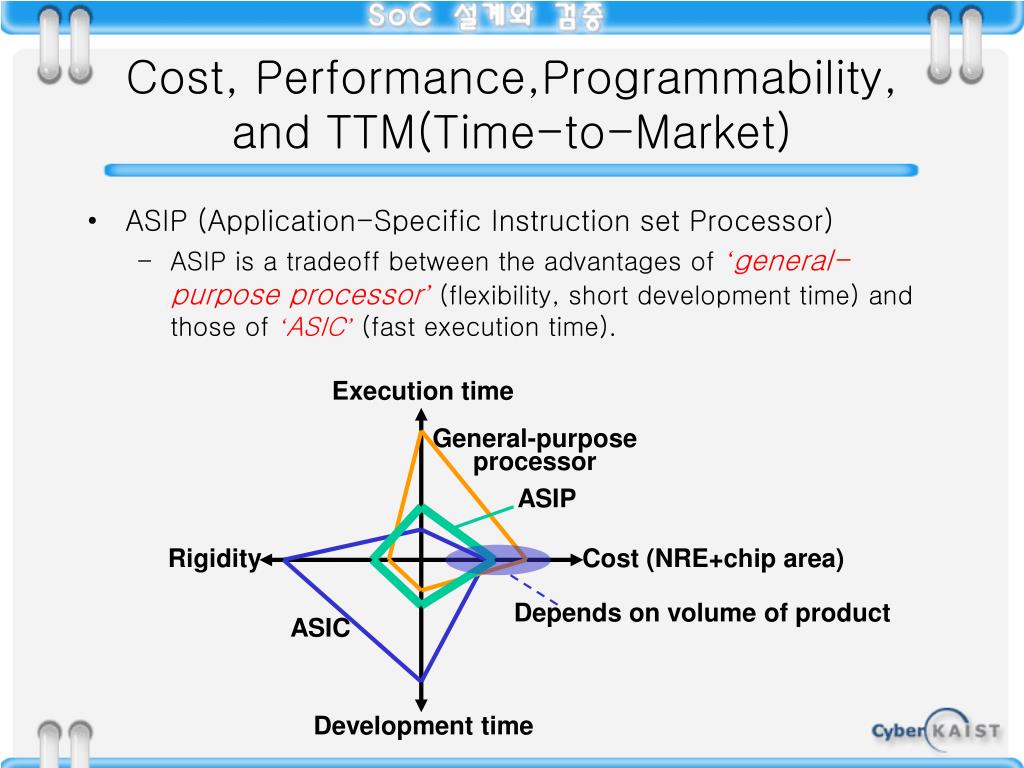 SoC 설계와 검증

Cost, Performance,Programmability, and TTM(Time-to-Market)

• ASIP (Application-Specific Instruction set Processor)
  – ASIP is a tradeoff between the advantages of ‘general-purpose processor’ (flexibility, short development time) and those of ‘ASIC’ (fast execution time).

Execution time
General-purpose processor
ASIP
Rigidity
Cost (NRE+chip area)
Depends on volume of product
ASIC
Development time

Cyber KAIST